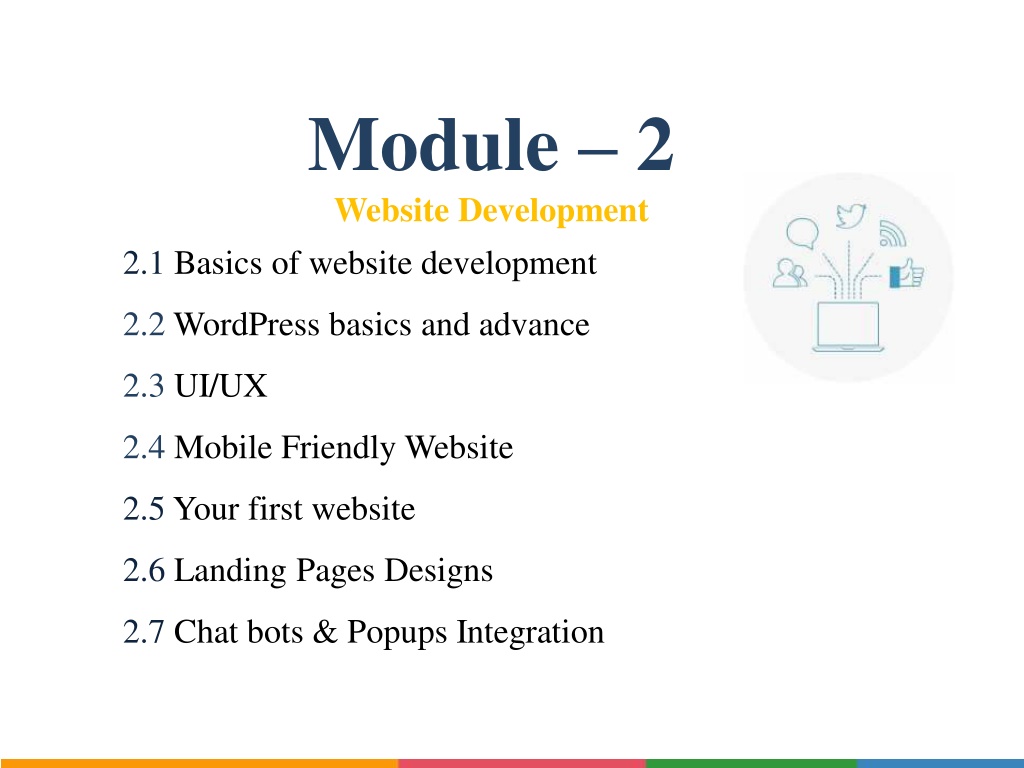 Module – 2

Website Development

2.1 Basics of website development

2.2 WordPress basics and advance

2.3 UI/UX

2.4 Mobile Friendly Website

2.5 Your first website

2.6 Landing Pages Designs

2.7 Chat bots & Popups Integration